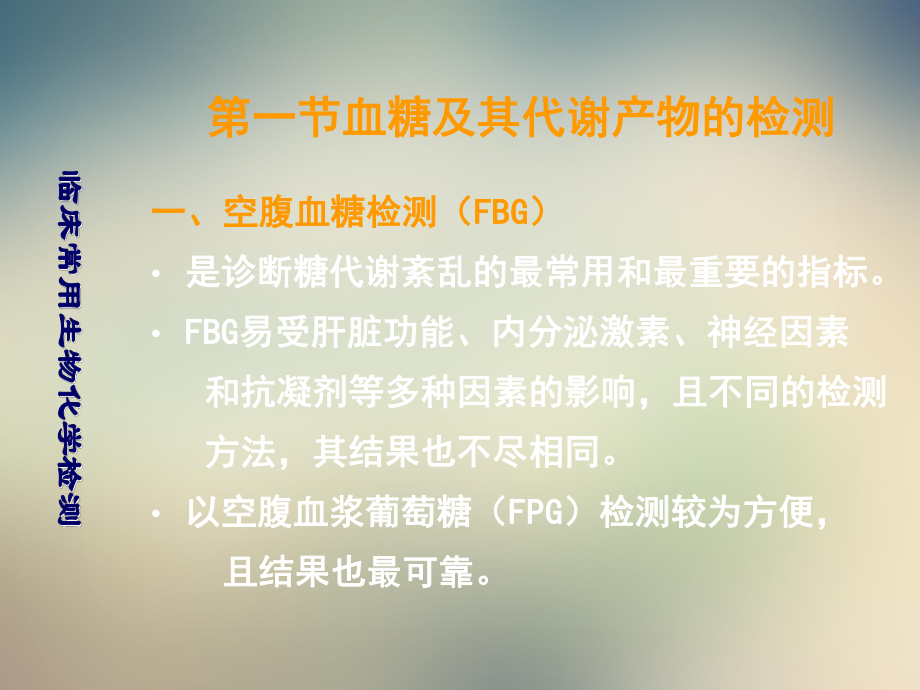 临床常用生物化学检测

第一节血糖及其代谢产物的检测

一、空腹血糖检测（FBG）

· 是诊断糖代谢紊乱的最常用和最重要的指标。

· FBG易受肝脏功能、内分泌激素、神经因素和抗凝剂等多种因素的影响，且不同的检测方法，其结果也不尽相同。

· 以空腹血浆葡萄糖（FPG）检测较为方便，且结果也最可靠。